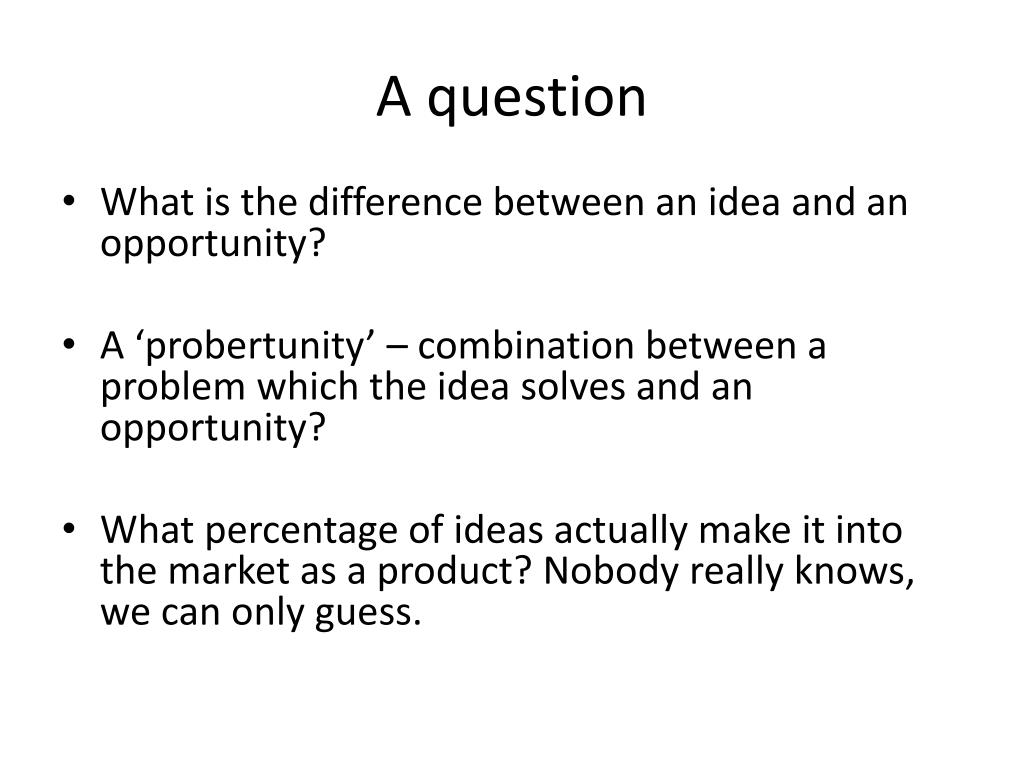 A question

• What is the difference between an idea and an opportunity?

• A ‘probertunity’ – combination between a problem which the idea solves and an opportunity?

• What percentage of ideas actually make it into the market as a product? Nobody really knows, we can only guess.